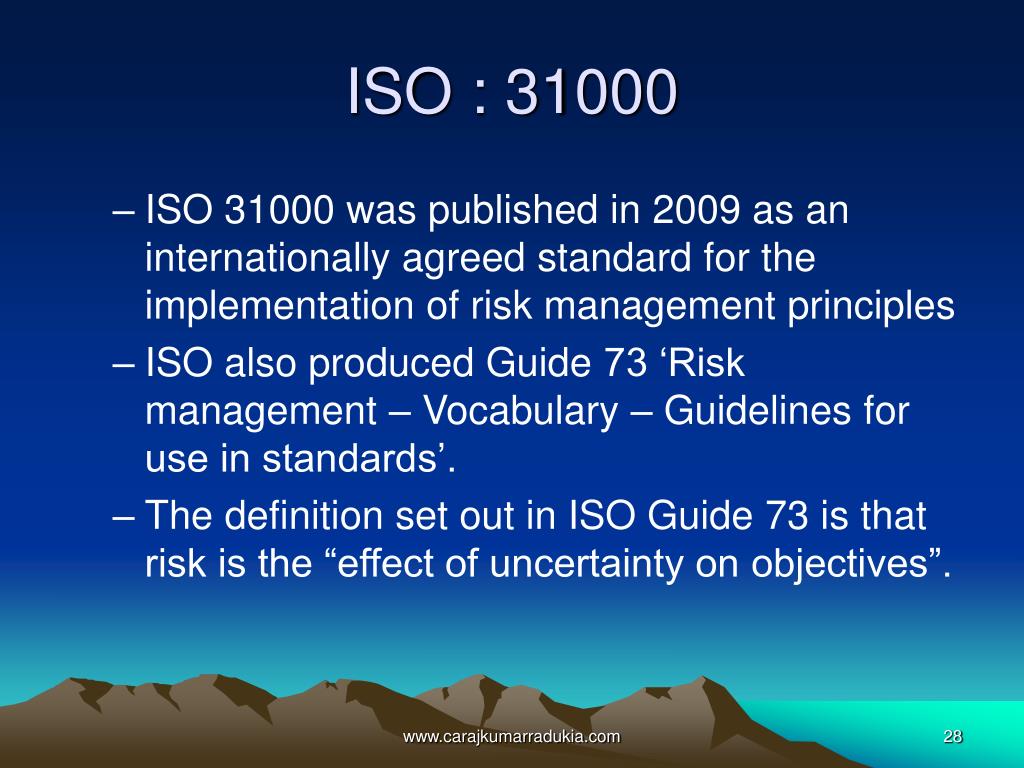 ISO : 31000

– ISO 31000 was published in 2009 as an internationally agreed standard for the implementation of risk management principles

– ISO also produced Guide 73 ‘Risk management – Vocabulary – Guidelines for use in standards’.

– The definition set out in ISO Guide 73 is that risk is the “effect of uncertainty on objectives”.

www.carajkumarradukia.com

28